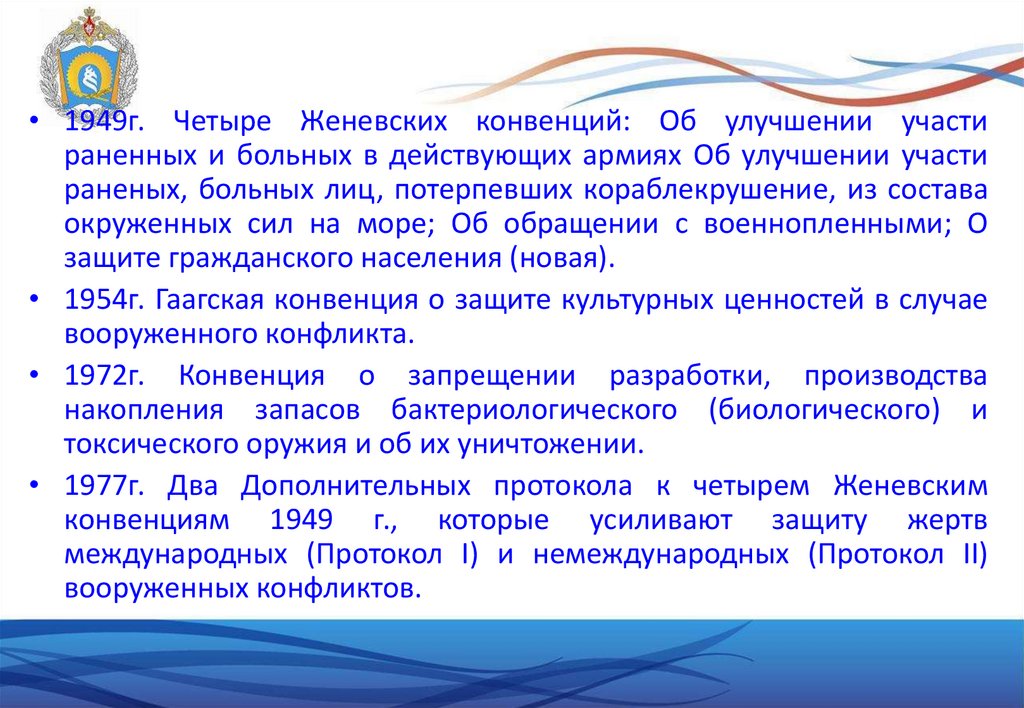 • 1949г. Четыре Женевских конвенций: Об улучшении участи раненных и больных в действующих армиях Об улучшении участи раненых, больных лиц, потерпевших кораблекрушение, из состава окруженных сил на море; Об обращении с военнопленными; О защите гражданского населения (новая).

• 1954г. Гаагская конвенция о защите культурных ценностей в случае вооруженного конфликта.

• 1972г. Конвенция о запрещении разработки, производства накопления запасов бактериологического (биологического) и токсического оружия и об их уничтожении.

• 1977г. Два Дополнительных протокола к четырем Женевским конвенциям 1949 г., которые усиливают защиту жертв международных (Протокол I) и немеждународных (Протокол II) вооруженных конфликтов.